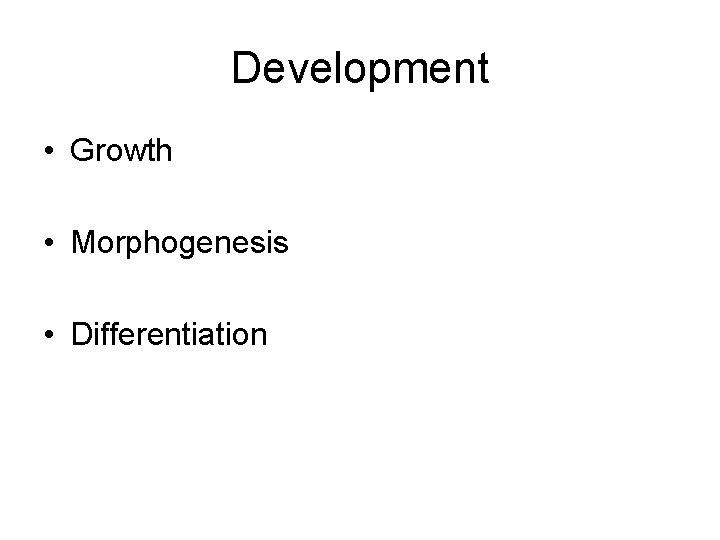 Development

• Growth

• Morphogenesis

• Differentiation